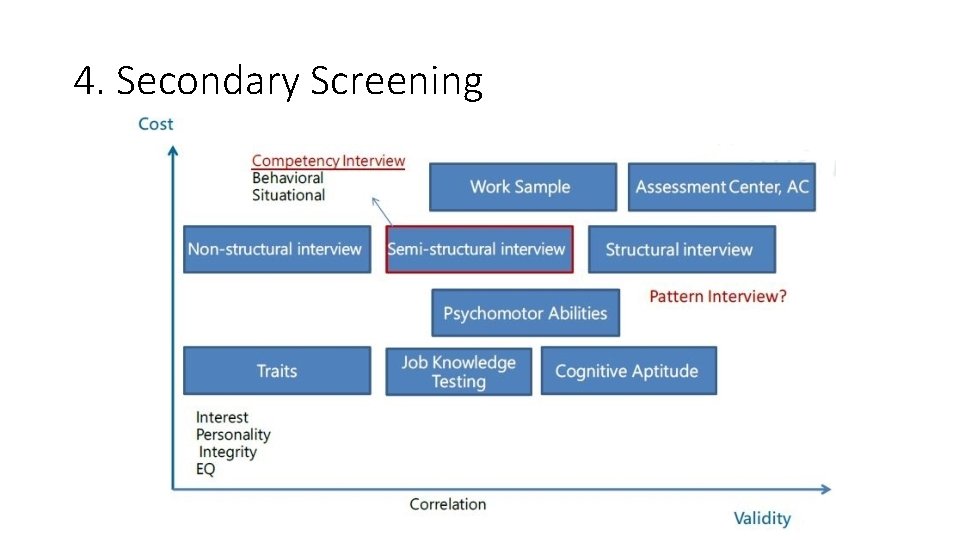 4. Secondary Screening

Cost

Competency Interview
Behavioral
Situational

Work Sample

Assessment Center, AC

Non-structural interview

Semi-structural interview

Structural interview

Pattern Interview?

Psychomotor Abilities

Traits

Job Knowledge Testing

Cognitive Aptitude

Interest
Personality
Integrity
EQ

Correlation

Validity